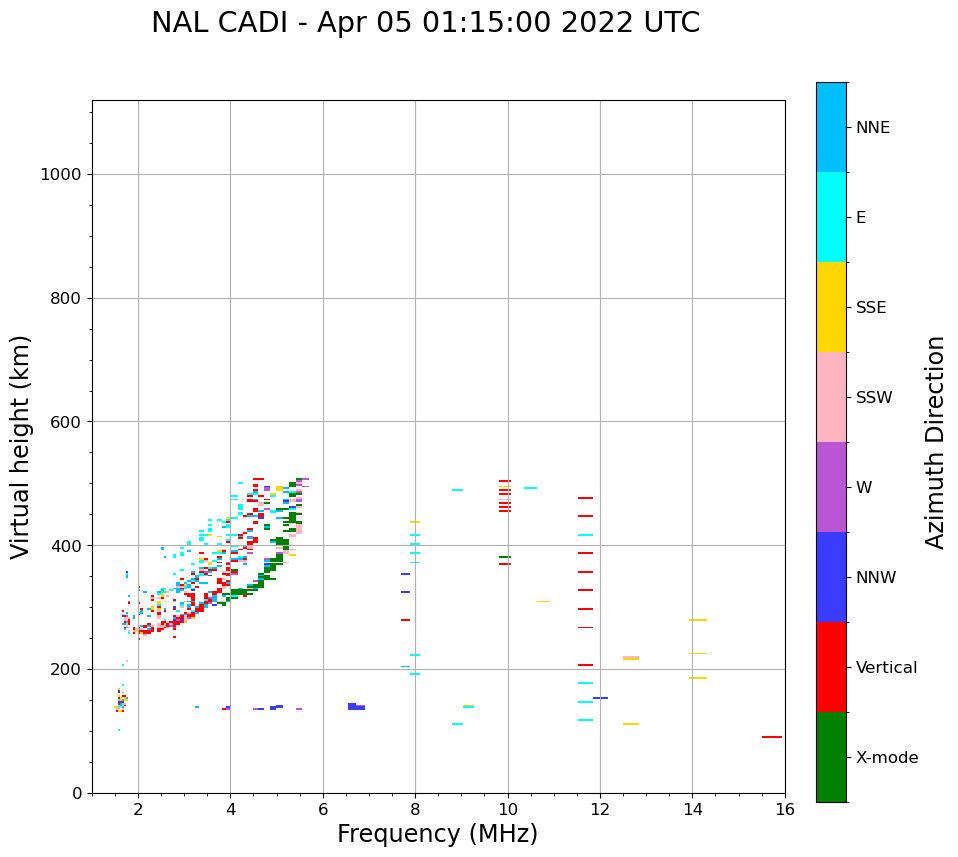 NAL CADI - Apr 05 01:15:00 2022 UTC

Virtual height (km)

1000
800
600
400
200
0

2
4
6
8
10
12
14
16

Frequency (MHz)

NNE
E
SSE
SSW
W
NNW
Vertical
X-mode

Azimuth Direction